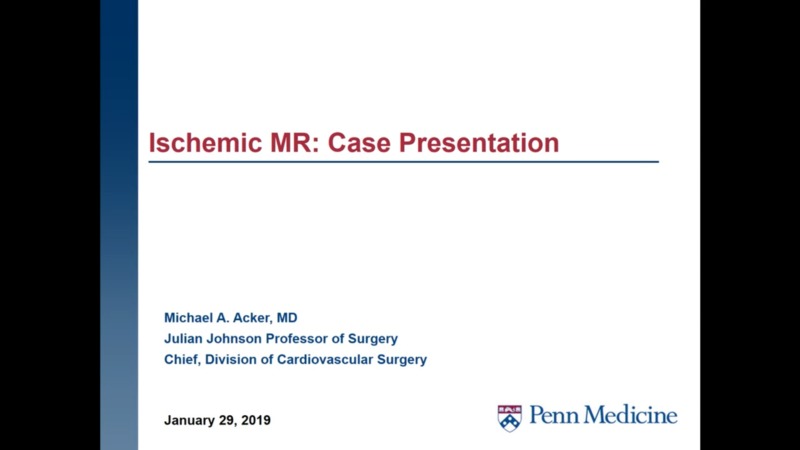 Ischemic MR: Case Presentation

Michael A. Acker, MD
Julian Johnson Professor of Surgery
Chief, Division of Cardiovascular Surgery

January 29, 2019

Penn Medicine